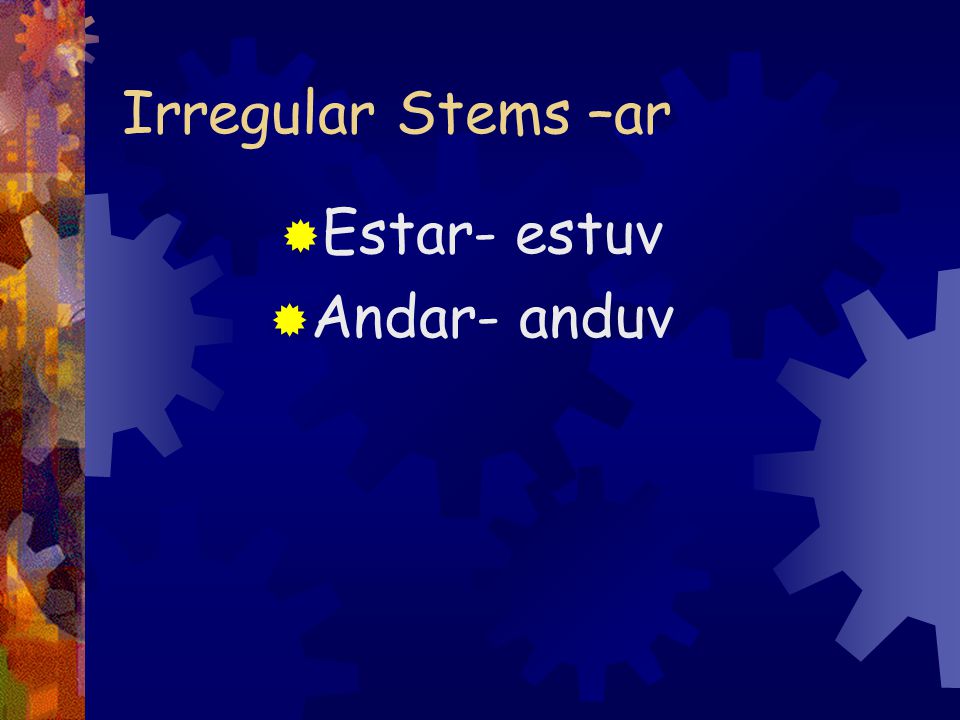 Irregular Stems –ar

Estar- estuv
Andar- anduv